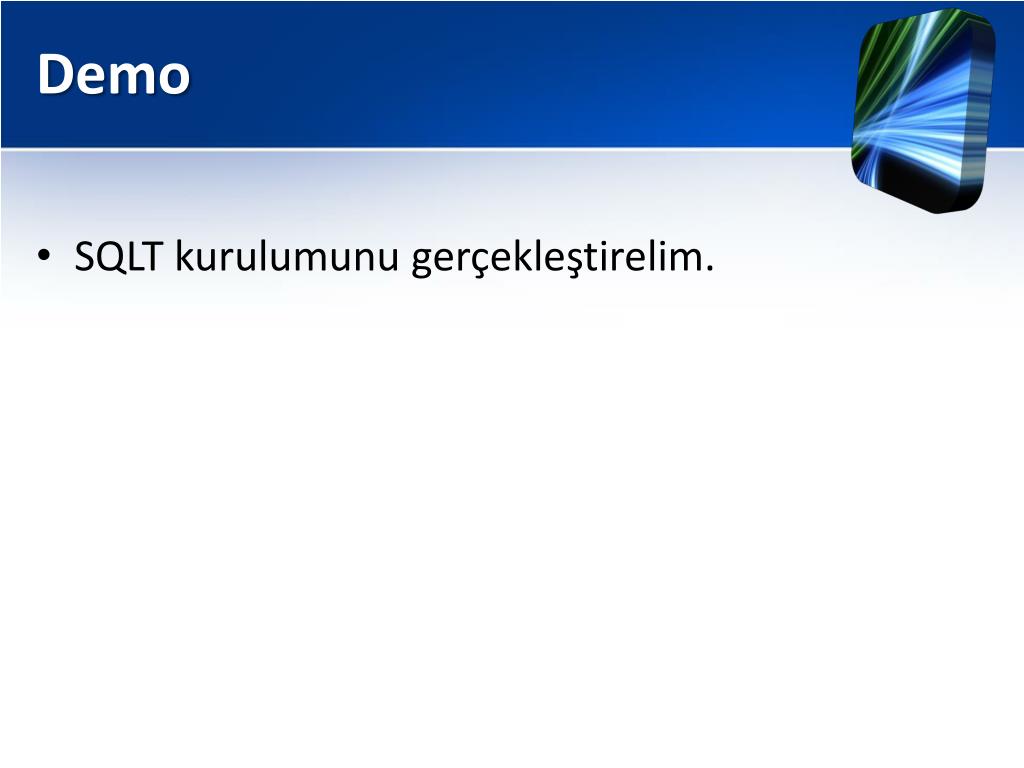 Demo

• SQLT kurulumunu gerçekleştirelim.